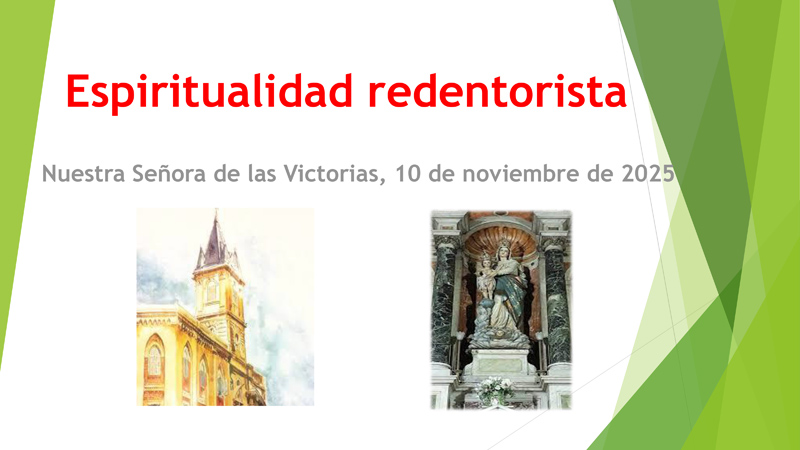 Espiritualidad redentorista

Nuestra Señora de las Victorias, 10 de noviembre de 2025